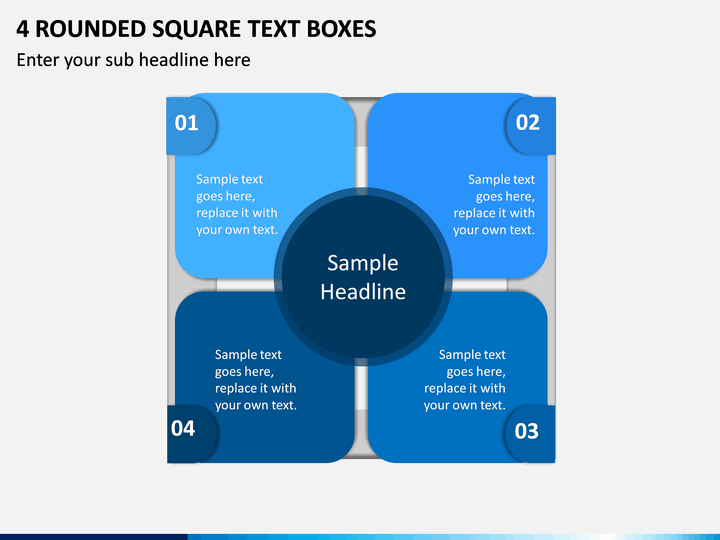 4 ROUNDED SQUARE TEXT BOXES

Enter your sub headline here

01

Sample text goes here, replace it with your own text.

02

Sample text goes here, replace it with your own text.

Sample Headline

Sample text goes here, replace it with your own text.

04

Sample text goes here, replace it with your own text.

03